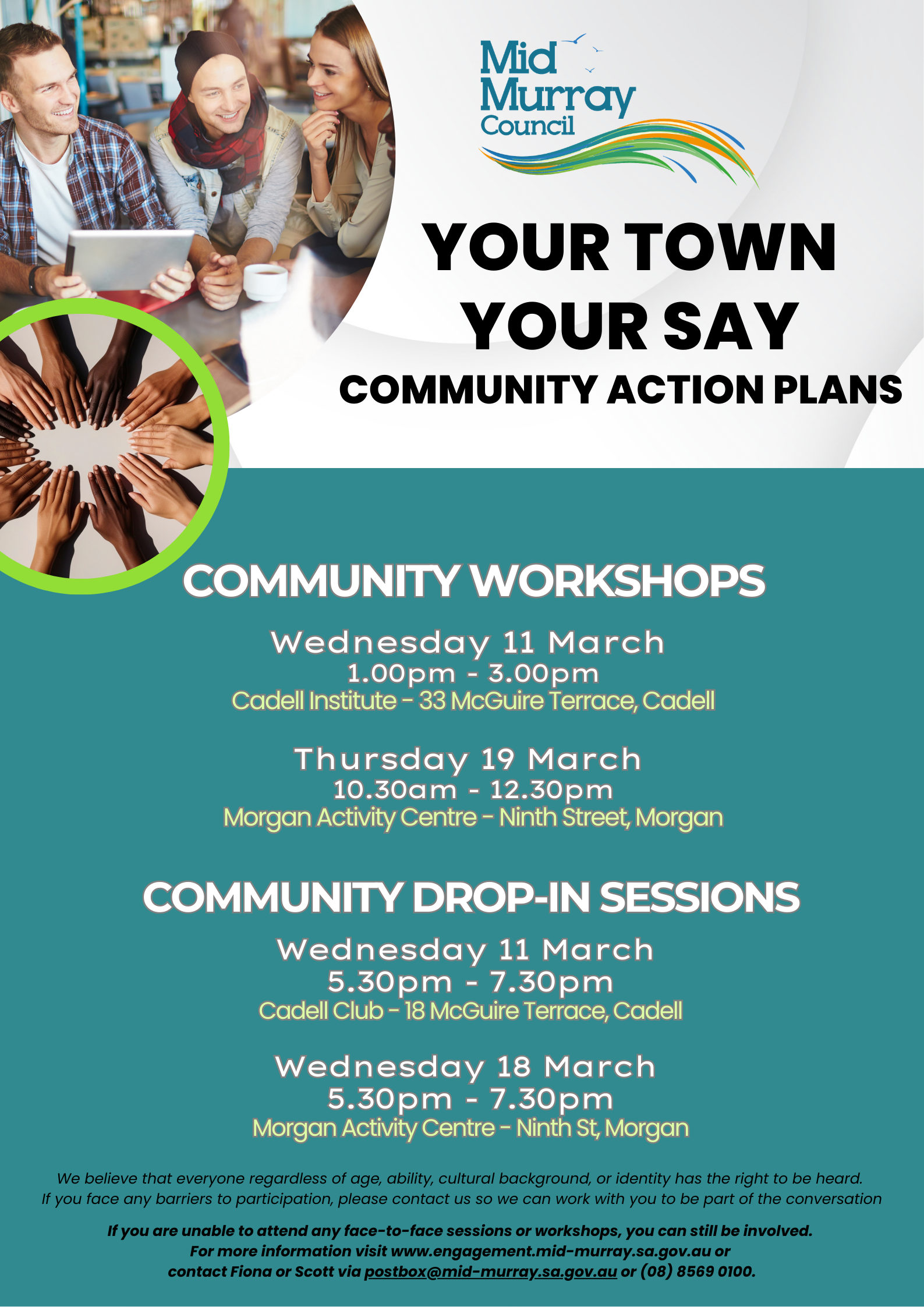 Mid Murray Council

YOUR TOWN
YOUR SAY
COMMUNITY ACTION PLANS

COMMUNITY WORKSHOPS

Wednesday 11 March
1.00pm - 3.00pm
Cadell Institute - 33 McGuire Terrace, Cadell

Thursday 19 March
10.30am - 12.30pm
Morgan Activity Centre - Ninth Street, Morgan

COMMUNITY DROP-IN SESSIONS

Wednesday 11 March
5.30pm - 7.30pm
Cadell Club - 18 McGuire Terrace, Cadell

Wednesday 18 March
5.30pm - 7.30pm
Morgan Activity Centre - Ninth St, Morgan

We believe that everyone regardless of age, ability, cultural background, or identity has the right to be heard. If you face any barriers to participation, please contact us so we can work with you to be part of the conversation

If you are unable to attend any face-to-face sessions or workshops, you can still be involved. For more information visit www.engagement.mid-murray.sa.gov.au or contact Fiona or Scott via postbox@mid-murray.sa.gov.au or (08) 8569 0100.